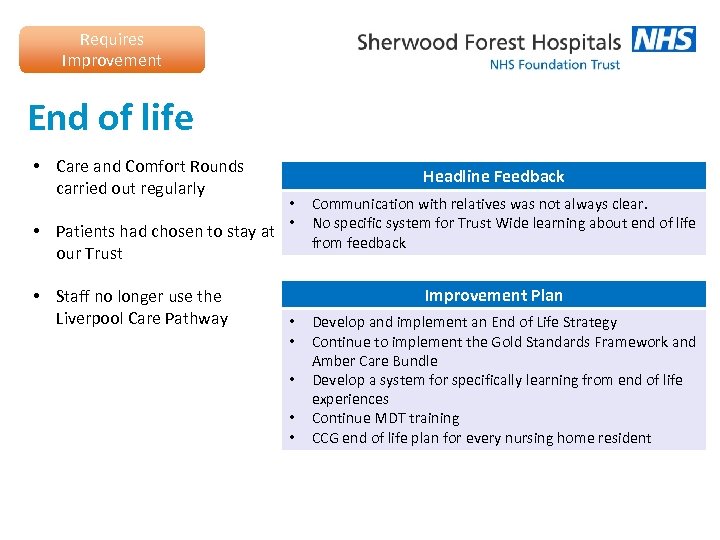 Requires Improvement

Sherwood Forest Hospitals NHS
NHS Foundation Trust

End of life

• Care and Comfort Rounds carried out regularly

• Patients had chosen to stay at our Trust

• Staff no longer use the Liverpool Care Pathway

Headline Feedback

• Communication with relatives was not always clear.
• No specific system for Trust Wide learning about end of life from feedback

Improvement Plan

• Develop and implement an End of Life Strategy
• Continue to implement the Gold Standards Framework and Amber Care Bundle
• Develop a system for specifically learning from end of life experiences
• Continue MDT training
• CCG end of life plan for every nursing home resident